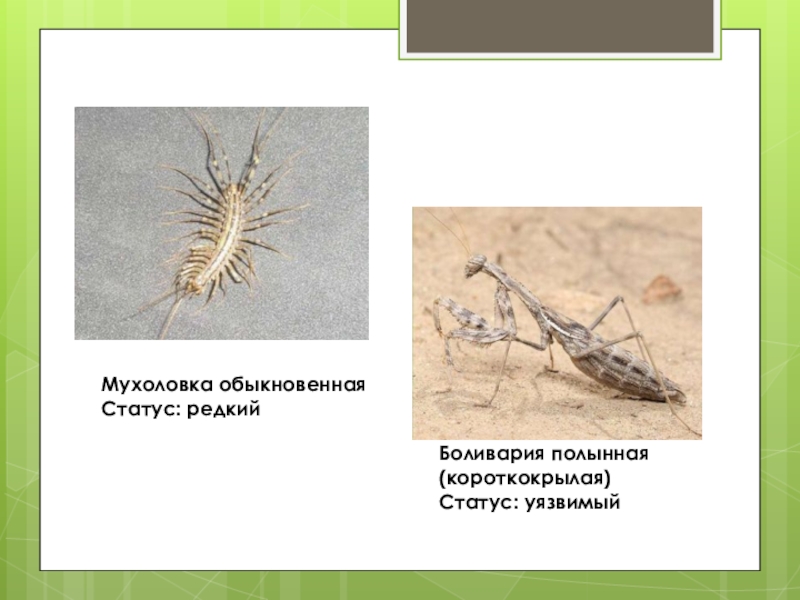 Мухоловка обыкновенная
Статус: редкий

Боливария полынная (короткокрылая)
Статус: уязвимый